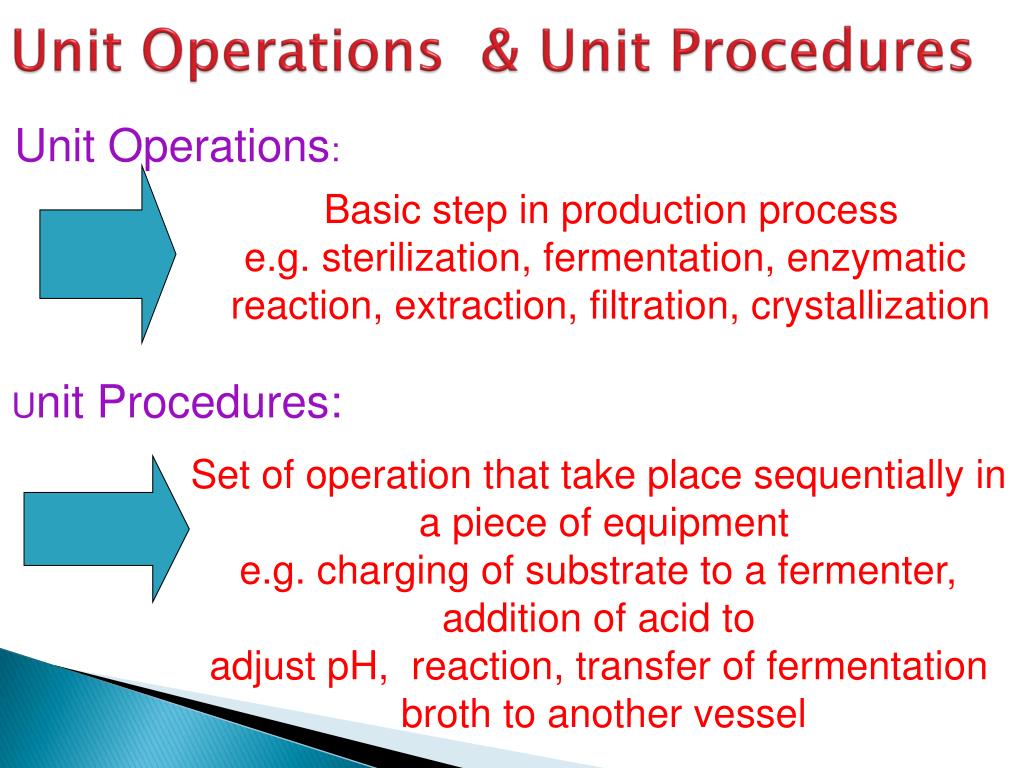 Unit Operations & Unit Procedures

Unit Operations:

Basic step in production process
e.g. sterilization, fermentation, enzymatic reaction, extraction, filtration, crystallization

Unit Procedures:

Set of operation that take place sequentially in a piece of equipment
e.g. charging of substrate to a fermenter, addition of acid to
adjust pH, reaction, transfer of fermentation broth to another vessel